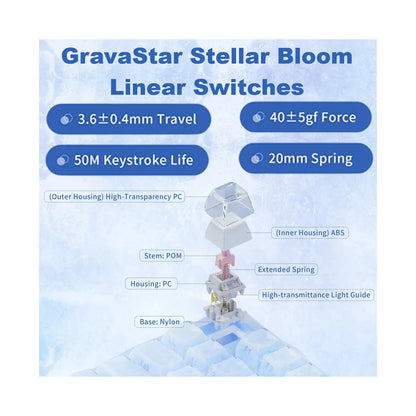 GravaStar Stellar Bloom Linear Switches

3.6±0.4mm Travel

40±5gf Force

50M Keystroke Life

20mm Spring

(Outer Housing) High-Transparency PC

(Inner Housing) ABS

Stem: POM

Extended Spring

Housing: PC

High-transmittance Light Guide

Base: Nylon